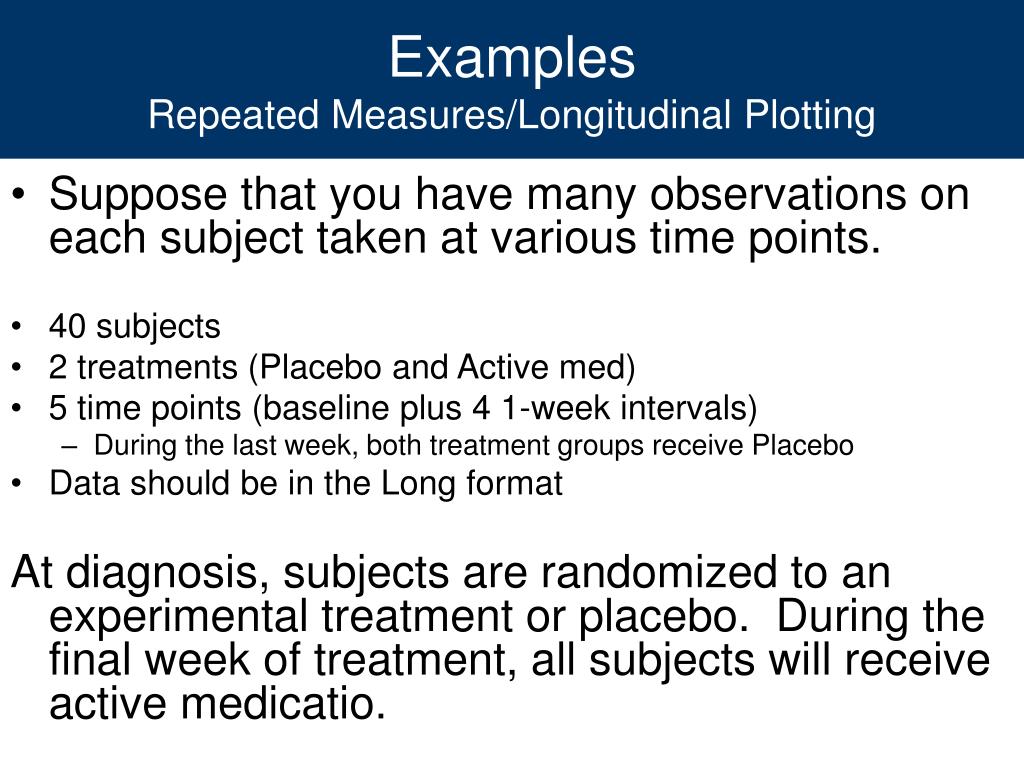 Examples
Repeated Measures/Longitudinal Plotting

• Suppose that you have many observations on each subject taken at various time points.

• 40 subjects
• 2 treatments (Placebo and Active med)
• 5 time points (baseline plus 4 1-week intervals)
– During the last week, both treatment groups receive Placebo
• Data should be in the Long format

At diagnosis, subjects are randomized to an experimental treatment or placebo.  During the final week of treatment, all subjects will receive active medicatio.